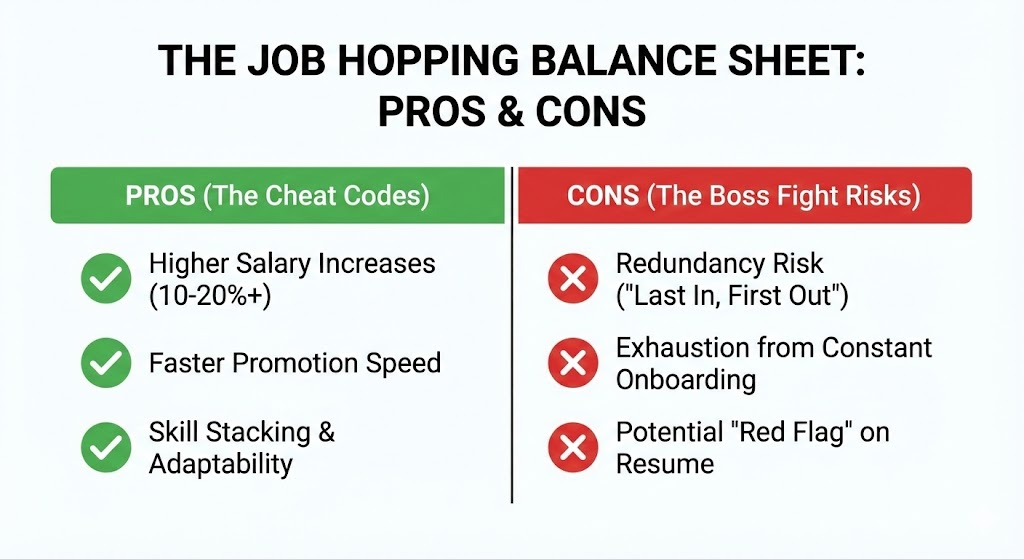 THE JOB HOPPING BALANCE SHEET: PROS & CONS

PROS (The Cheat Codes)

Higher Salary Increases (10-20%+)

Faster Promotion Speed

Skill Stacking & Adaptability

CONS (The Boss Fight Risks)

Redundancy Risk ("Last In, First Out")

Exhaustion from Constant Onboarding

Potential "Red Flag" on Resume